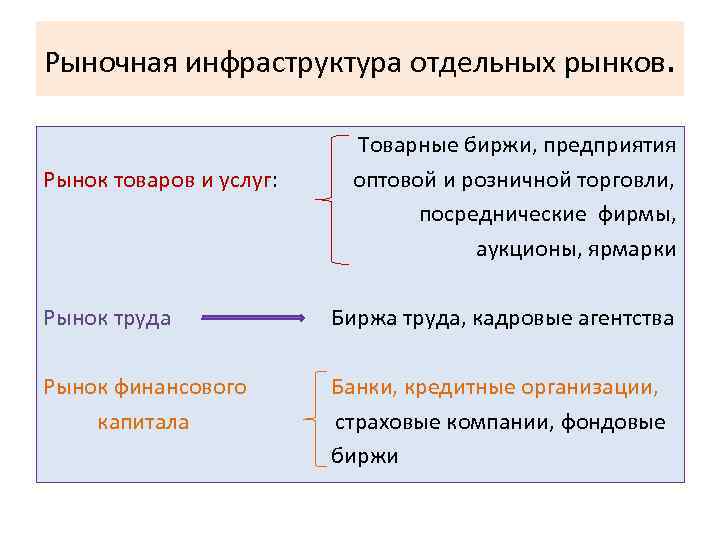 Рыночная инфраструктура отдельных рынков.

Рынок товаров и услуг:

Товарные биржи, предприятия оптовой и розничной торговли, посреднические фирмы, аукционы, ярмарки

Рынок труда

Биржа труда, кадровые агентства

Рынок финансового капитала

Банки, кредитные организации, страховые компании, фондовые биржи